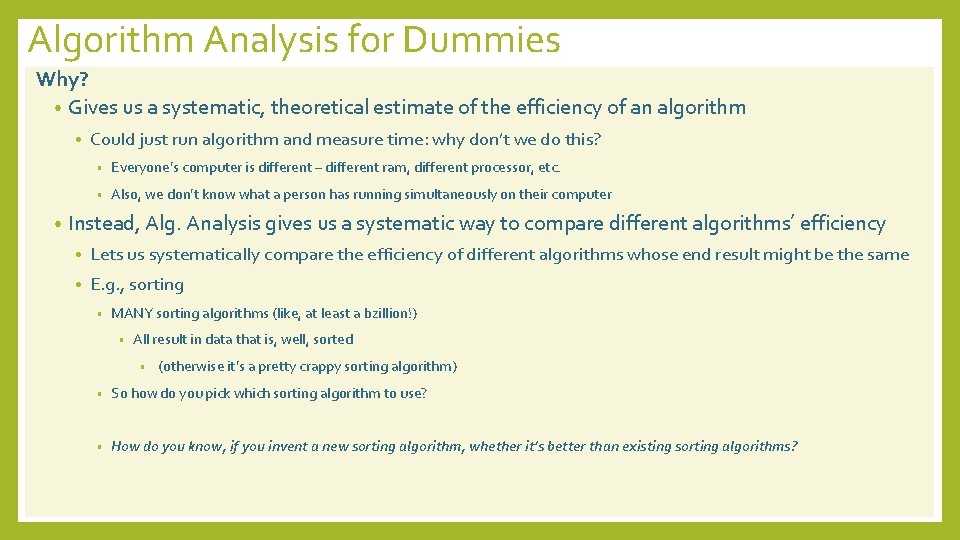 Algorithm Analysis for Dummies

Why?

• Gives us a systematic, theoretical estimate of the efficiency of an algorithm

• Could just run algorithm and measure time: why don't we do this?

▪ Everyone's computer is different – different ram, different processor, etc.

▪ Also, we don't know what a person has running simultaneously on their computer

• Instead, Alg. Analysis gives us a systematic way to compare different algorithms' efficiency

• Lets us systematically compare the efficiency of different algorithms whose end result might be the same

• E.g., sorting

▪ MANY sorting algorithms (like, at least a bzillion!)

▪ All result in data that is, well, sorted

▪ (otherwise it's a pretty crappy sorting algorithm)

▪ So how do you pick which sorting algorithm to use?

▪ How do you know, if you invent a new sorting algorithm, whether it's better than existing sorting algorithms?